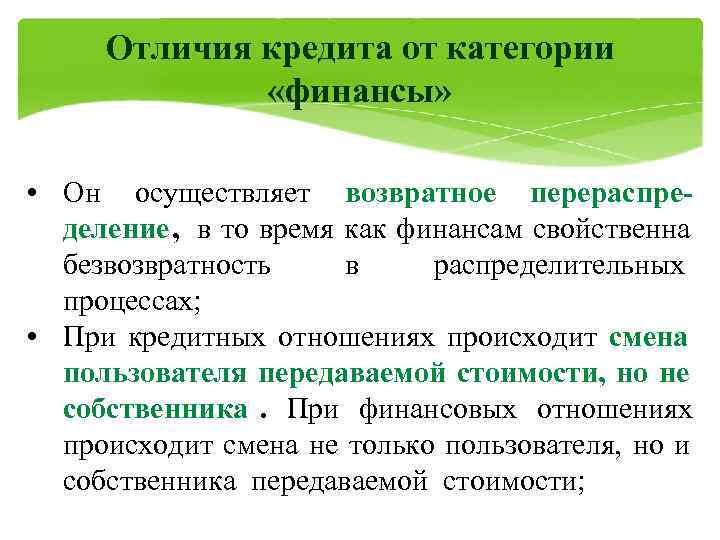 Отличия кредита от категории «финансы»

• Он осуществляет возвратное перераспределение, в то время как финансам свойственна безвозвратность в распределительных процессах;

• При кредитных отношениях происходит смена пользователя передаваемой стоимости, но не собственника . При финансовых отношениях происходит смена не только пользователя, но и собственника передаваемой стоимости;